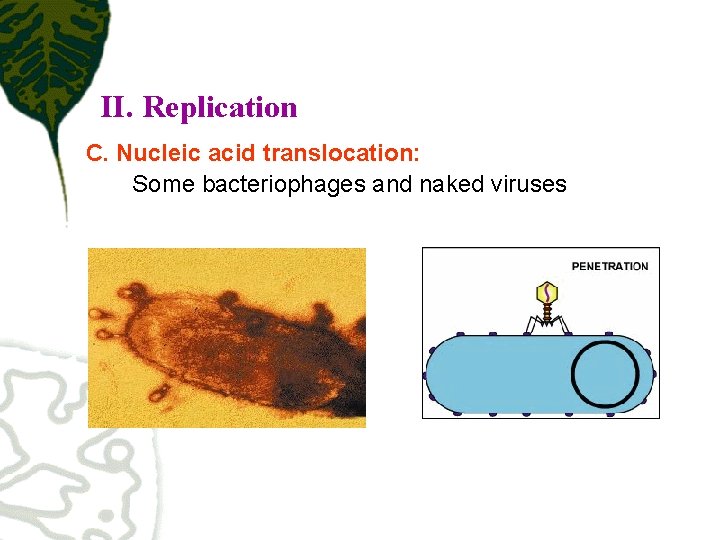 II. Replication

C. Nucleic acid translocation:

Some bacteriophages and naked viruses

PENETRATION